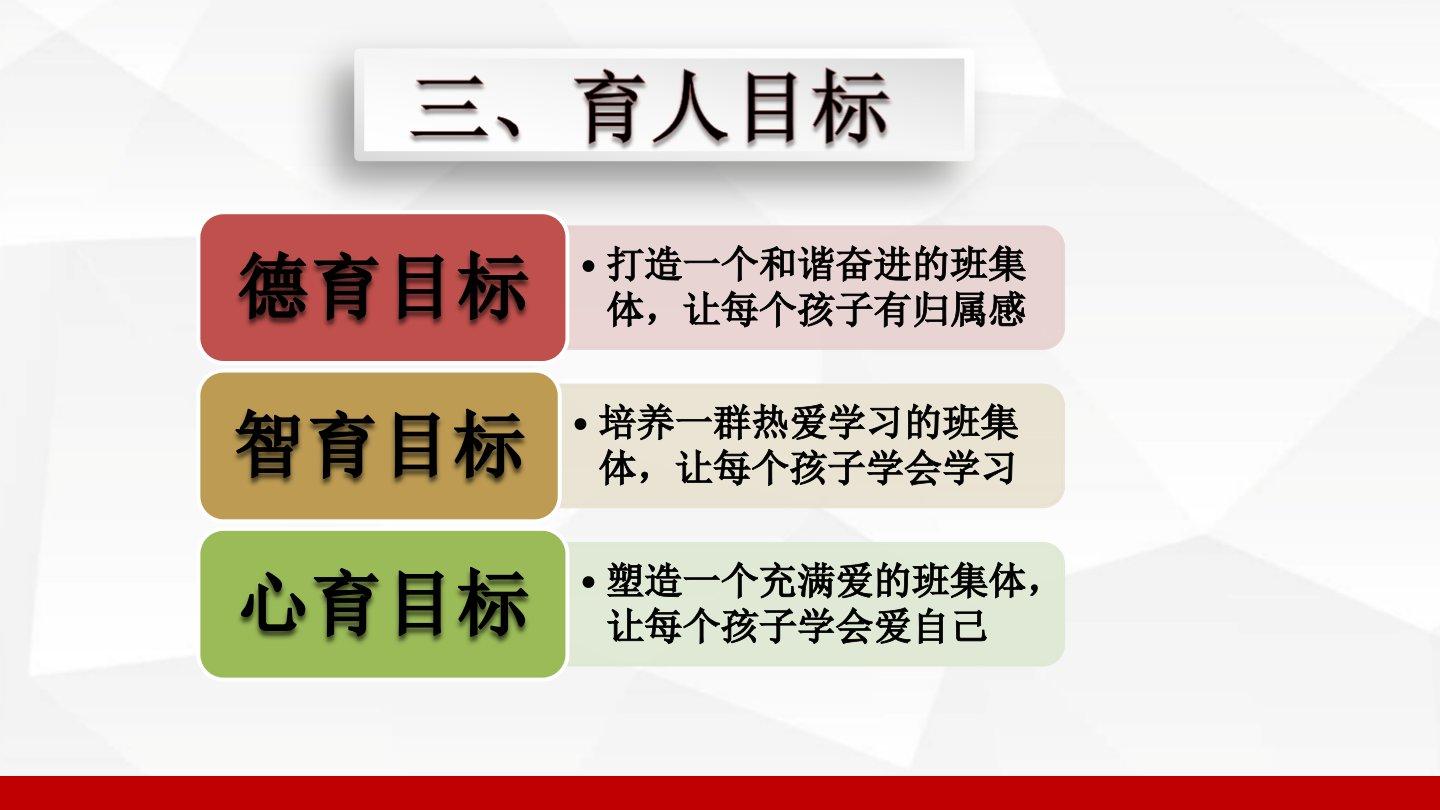 三、育人目标

德育目标

• 打造一个和谐奋进的班集体，让每个孩子有归属感

智育目标

• 培养一群热爱学习的班集体，让每个孩子学会学习

心育目标

• 塑造一个充满爱的班集体，让每个孩子学会爱自己